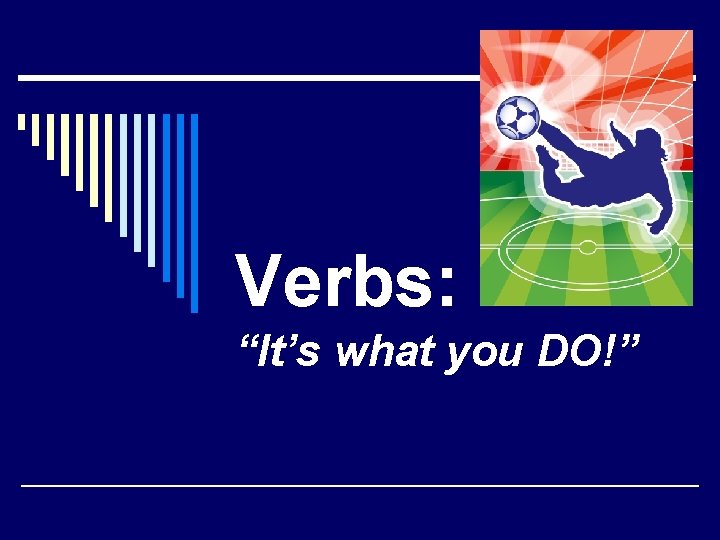 Verbs:

“It’s what you DO!”